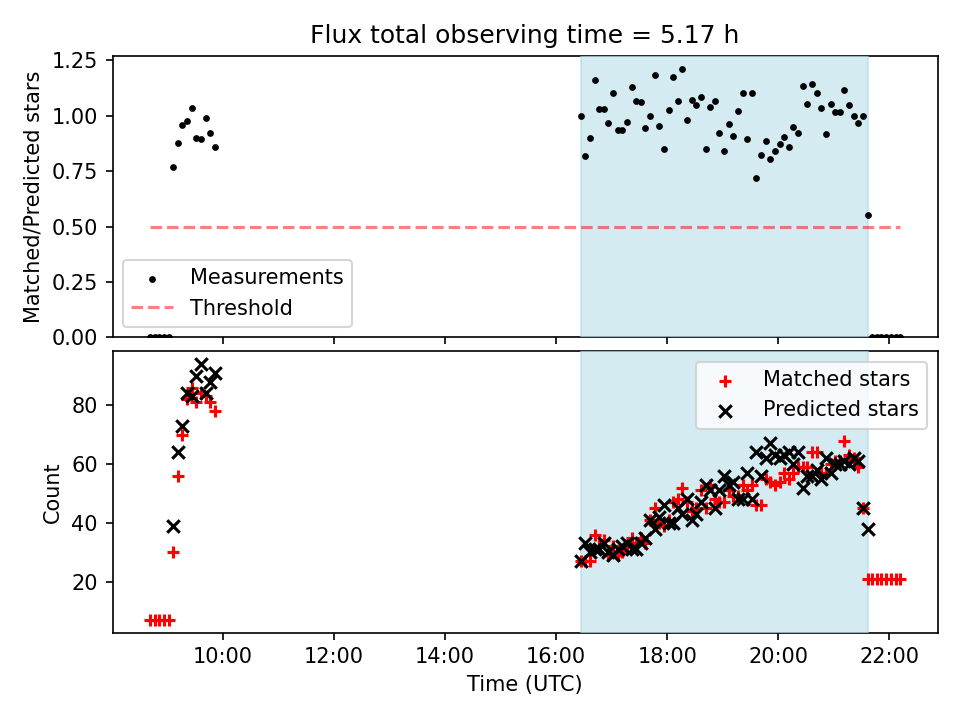 Flux total observing time = 5.17 h

Matched/Predicted stars

1.25
1.00
0.75
0.50
0.25
0.00

Measurements
Threshold

Count

80
60
40
20

Matched stars
Predicted stars

10:00
12:00
14:00
16:00
18:00
20:00
22:00

Time (UTC)